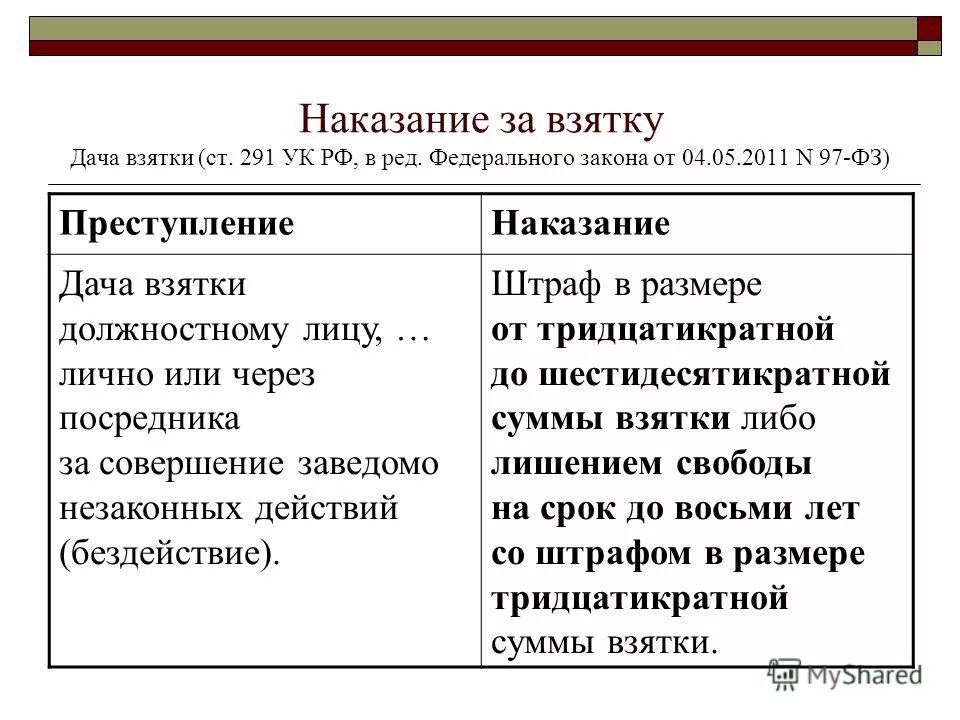 Наказание за взятку
Дача взятки (ст. 291 УК РФ, в ред. Федерального закона от 04.05.2011 N 97-ФЗ)

| Преступление | Наказание |
|---|---|
| Дача взятки должностному лицу, … лично или через посредника за совершение заведомо незаконных действий (бездействие). | Штраф в размере от тридцатикратной до шестидесятикратной суммы взятки либо лишением свободы на срок до восьми лет со штрафом в размере тридцатикратной суммы взятки. |

MyShared